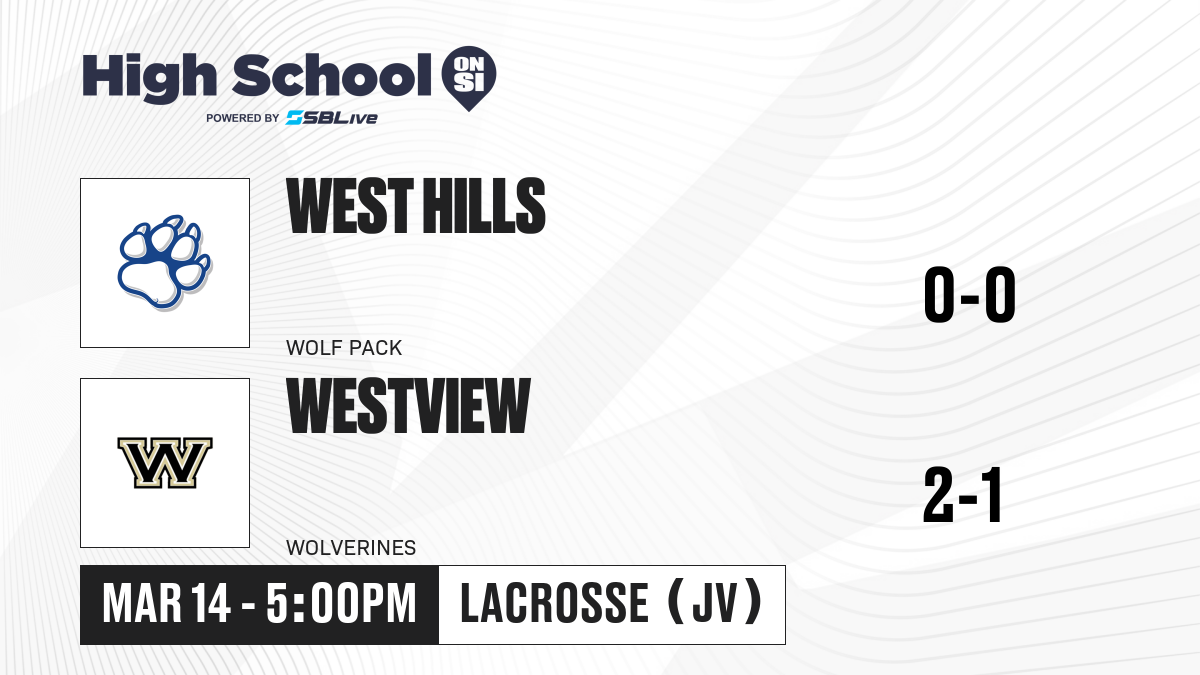 High School ON SI
POWERED BY SBLive

WEST HILLS
WOLF PACK
0-0

WESTVIEW
WOLVERINES
2-1

MAR 14 - 5:00PM
LACROSSE (JV)